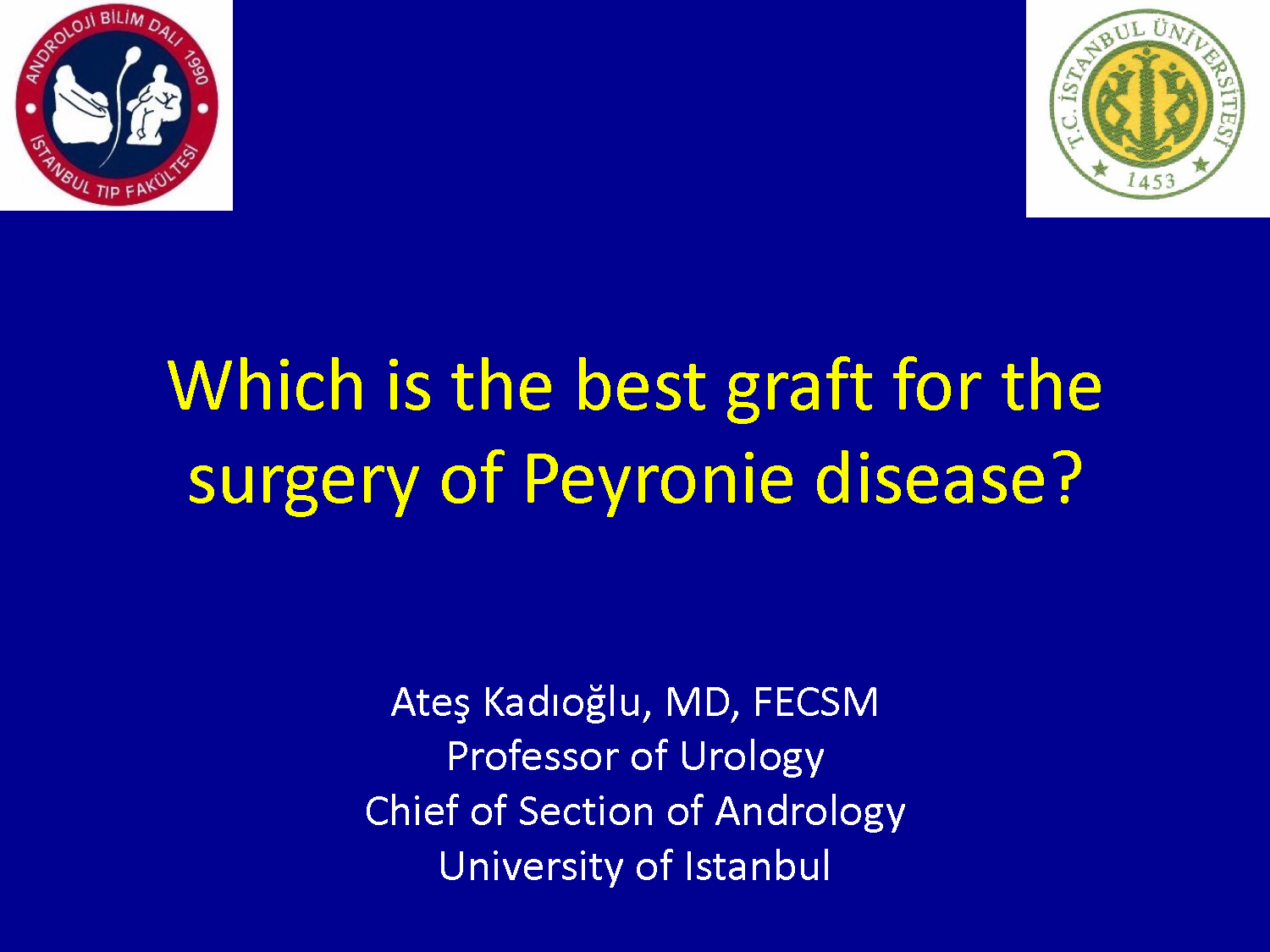 ANDROLOJİ BİLİM DALI 1990
İSTANBUL TIP FAKÜLTESİ

T.C. İSTANBUL ÜNİVERSİTESİ
1453

Which is the best graft for the surgery of Peyronie disease?

Ateş Kadıoğlu, MD, FECSM
Professor of Urology
Chief of Section of Andrology
University of Istanbul